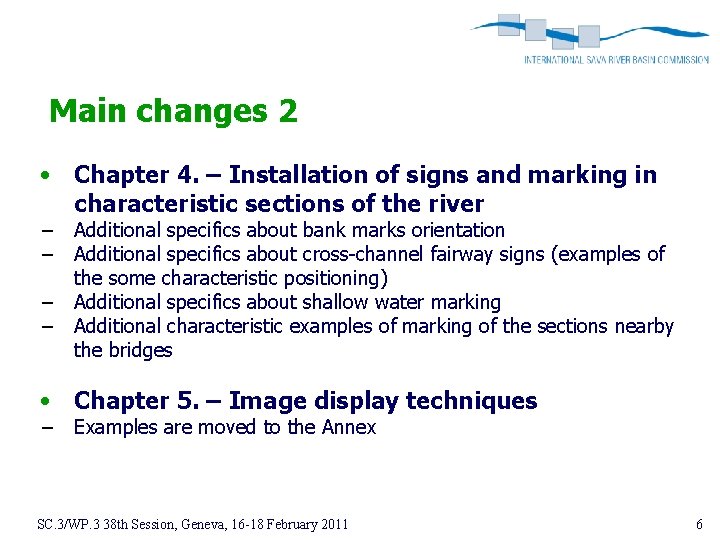 INTERNATIONAL SAVA RIVER BASIN COMMISSION

Main changes 2

• Chapter 4. – Installation of signs and marking in characteristic sections of the river
– Additional specifics about bank marks orientation
– Additional specifics about cross-channel fairway signs (examples of the some characteristic positioning)
– Additional specifics about shallow water marking
– Additional characteristic examples of marking of the sections nearby the bridges

• Chapter 5. – Image display techniques
– Examples are moved to the Annex

SC.3/WP.3 38th Session, Geneva, 16-18 February 2011

6